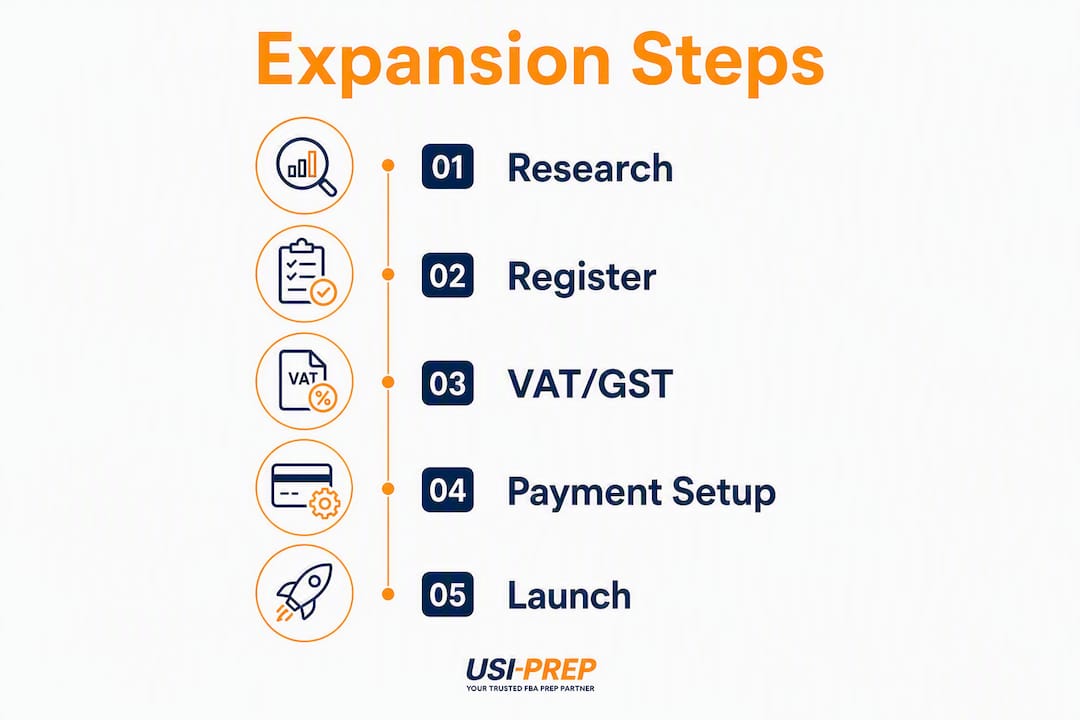 Expansion Steps

01 Research

02 Register

VAT

03 VAT/GST

04 Payment Setup

05 Launch

USI-PREP
YOUR TRUSTED FBA PREP PARTNER